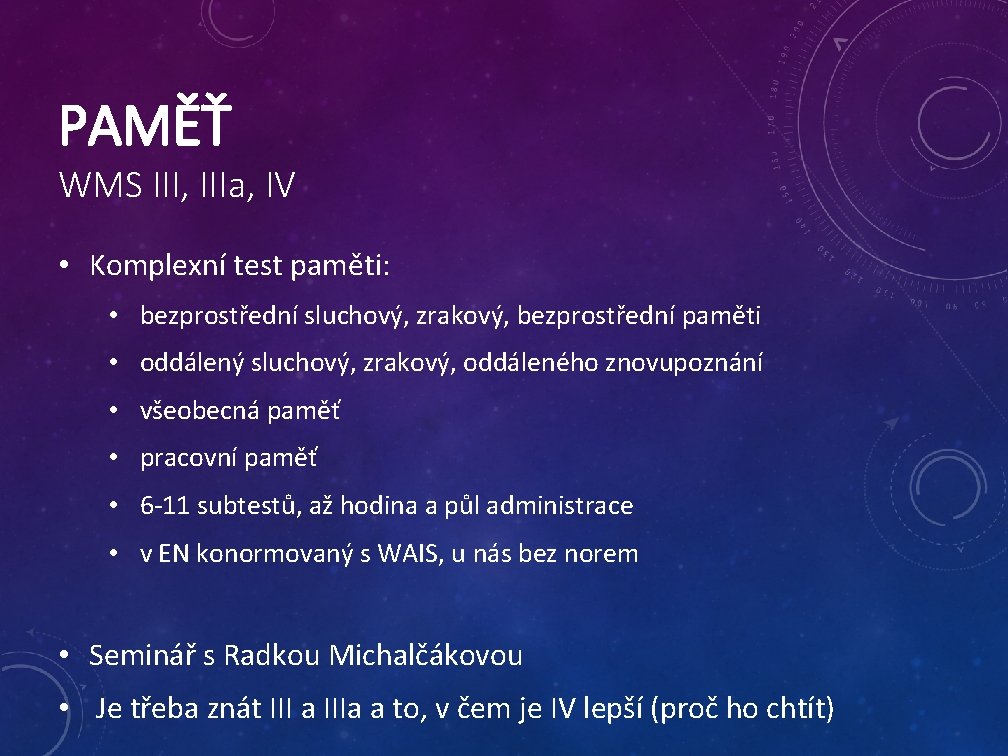 PAMĚŤ
WMS III, IIIa, IV

• Komplexní test paměti:
  • bezprostřední sluchový, zrakový, bezprostřední paměti
  • oddálený sluchový, zrakový, oddáleného znovupoznání
  • všeobecná paměť
  • pracovní paměť
  • 6-11 subtestů, až hodina a půl administrace
  • v EN konormovaný s WAIS, u nás bez norem

• Seminář s Radkou Michalčákovou
• Je třeba znát III a IIIa a to, v čem je IV lepší (proč ho chtít)